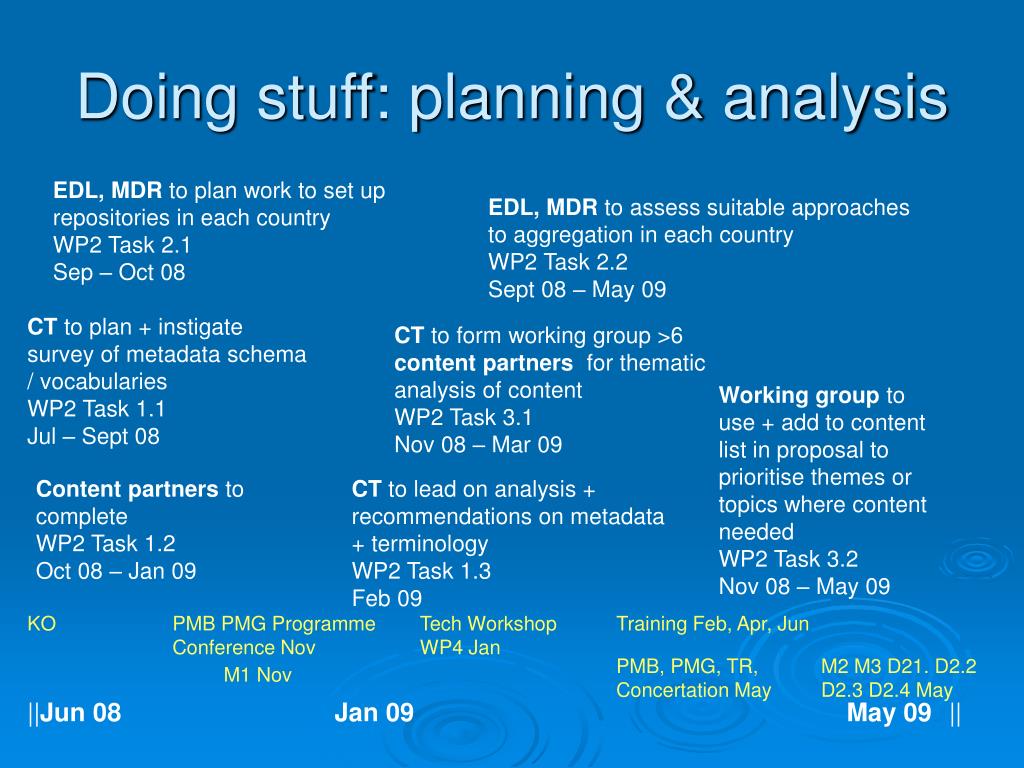 Doing stuff: planning & analysis

EDL, MDR to plan work to set up repositories in each country
WP2 Task 2.1
Sep – Oct 08

EDL, MDR to assess suitable approaches to aggregation in each country
WP2 Task 2.2
Sept 08 – May 09

CT to plan + instigate survey of metadata schema / vocabularies
WP2 Task 1.1
Jul – Sept 08

CT to form working group >6 content partners for thematic analysis of content
WP2 Task 3.1
Nov 08 – Mar 09

Working group to use + add to content list in proposal to prioritise themes or topics where content needed
WP2 Task 3.2
Nov 08 – May 09

Content partners to complete
WP2 Task 1.2
Oct 08 – Jan 09

CT to lead on analysis + recommendations on metadata + terminology
WP2 Task 1.3
Feb 09

KO

PMB PMG Programme Conference Nov

M1 Nov

Tech Workshop WP4 Jan

Training Feb, Apr, Jun

PMB, PMG, TR, Concertation May

M2 M3 D21. D2.2 D2.3 D2.4 May

||Jun 08

Jan 09

May 09 ||